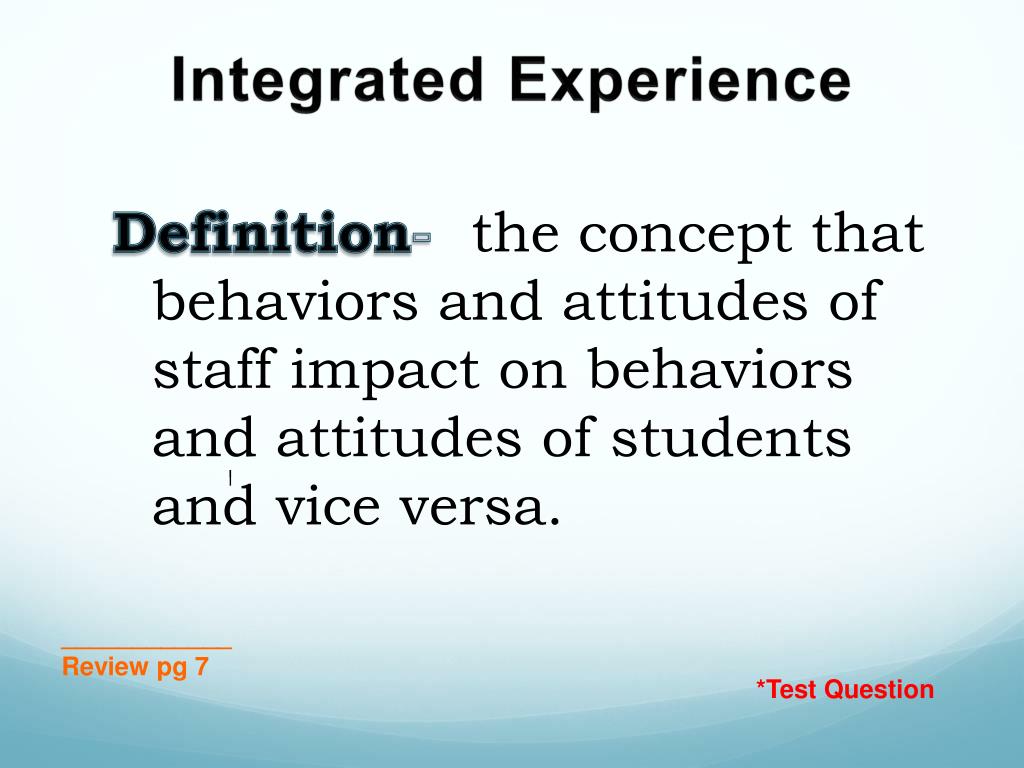 Integrated Experience

Definition- the concept that behaviors and attitudes of staff impact on behaviors and attitudes of students and vice versa.

Review pg 7

*Test Question